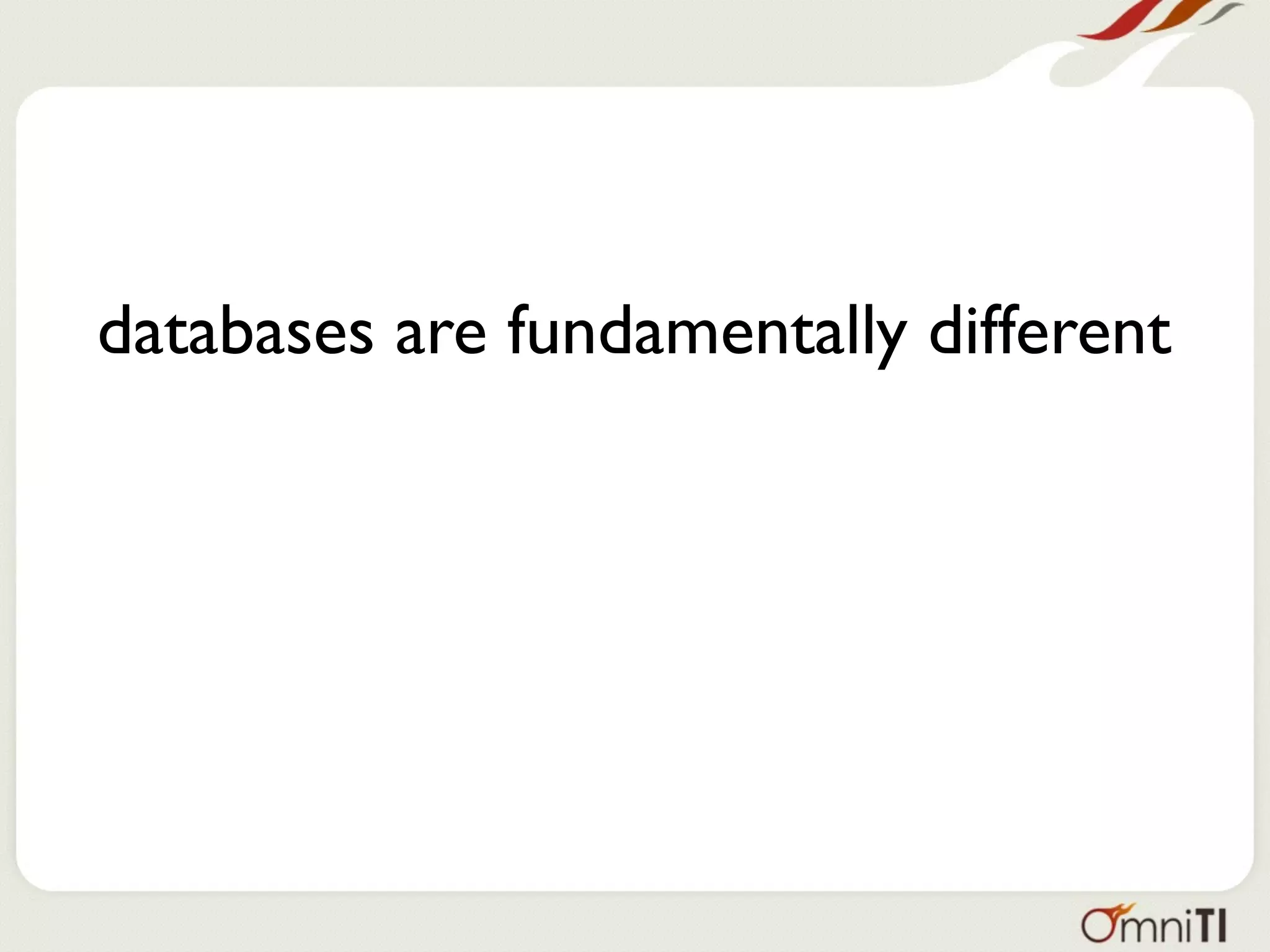 databases are fundamentally different

OmniTI